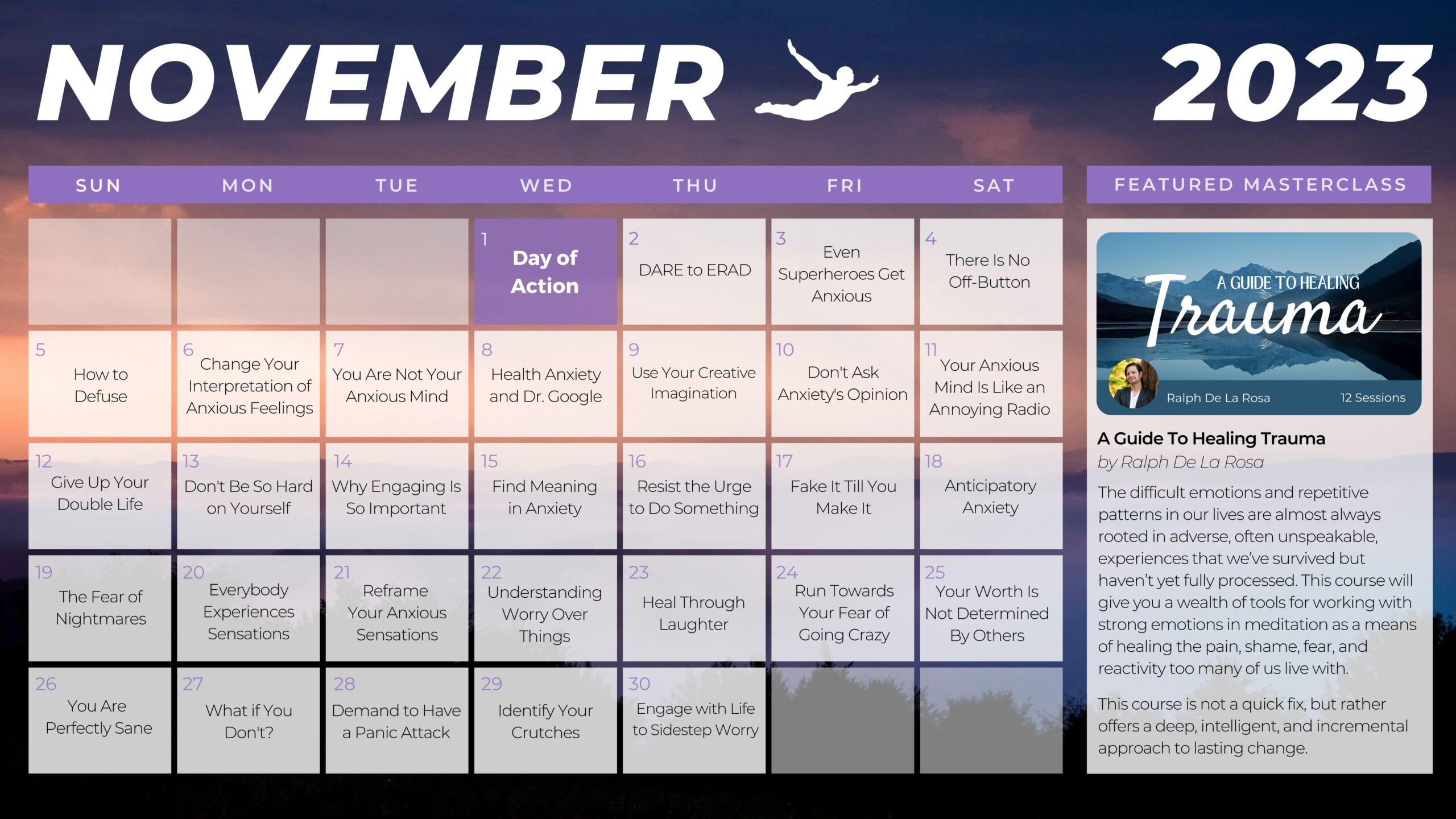 NOVEMBER 2023

| SUN | MON | TUE | WED | THU | FRI | SAT |
|---|---|---|---|---|---|---|
| | | | 1 Day of Action | 2 DARE to ERAD | 3 Even Superheroes Get Anxious | 4 There Is No Off-Button |
| 5 How to Defuse | 6 Change Your Interpretation of Anxious Feelings | 7 You Are Not Your Anxious Mind | 8 Health Anxiety and Dr. Google | 9 Use Your Creative Imagination | 10 Don't Ask Anxiety's Opinion | 11 Your Anxious Mind Is Like an Annoying Radio |
| 12 Give Up Your Double Life | 13 Don't Be So Hard on Yourself | 14 Why Engaging Is So Important | 15 Find Meaning in Anxiety | 16 Resist the Urge to Do Something | 17 Fake It Till You Make It | 18 Anticipatory Anxiety |
| 19 The Fear of Nightmares | 20 Everybody Experiences Sensations | 21 Reframe Your Anxious Sensations | 22 Understanding Worry Over Things | 23 Heal Through Laughter | 24 Run Towards Your Fear of Going Crazy | 25 Your Worth Is Not Determined By Others |
| 26 You Are Perfectly Sane | 27 What if You Don't? | 28 Demand to Have a Panic Attack | 29 Identify Your Crutches | 30 Engage with Life to Sidestep Worry | | |

FEATURED MASTERCLASS

A GUIDE TO HEALING
Trauma
Ralph De La Rosa
12 Sessions

A Guide To Healing Trauma
by Ralph De La Rosa

The difficult emotions and repetitive patterns in our lives are almost always rooted in adverse, often unspeakable, experiences that we've survived but haven't yet fully processed. This course will give you a wealth of tools for working with strong emotions in meditation as a means of healing the pain, shame, fear, and reactivity too many of us live with.

This course is not a quick fix, but rather offers a deep, intelligent, and incremental approach to lasting change.